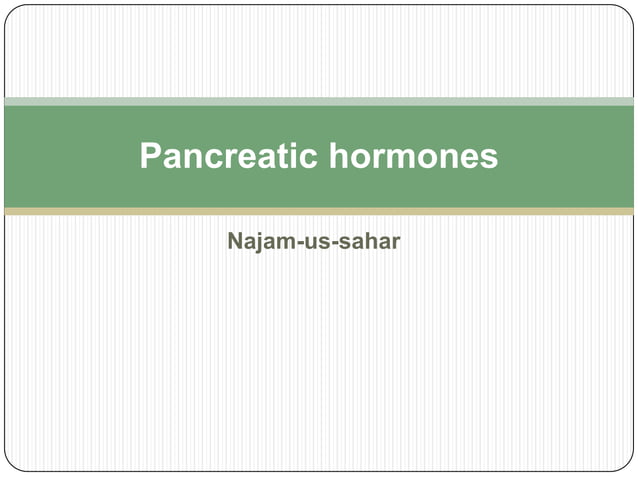 Pancreatic hormones

Najam-us-sahar